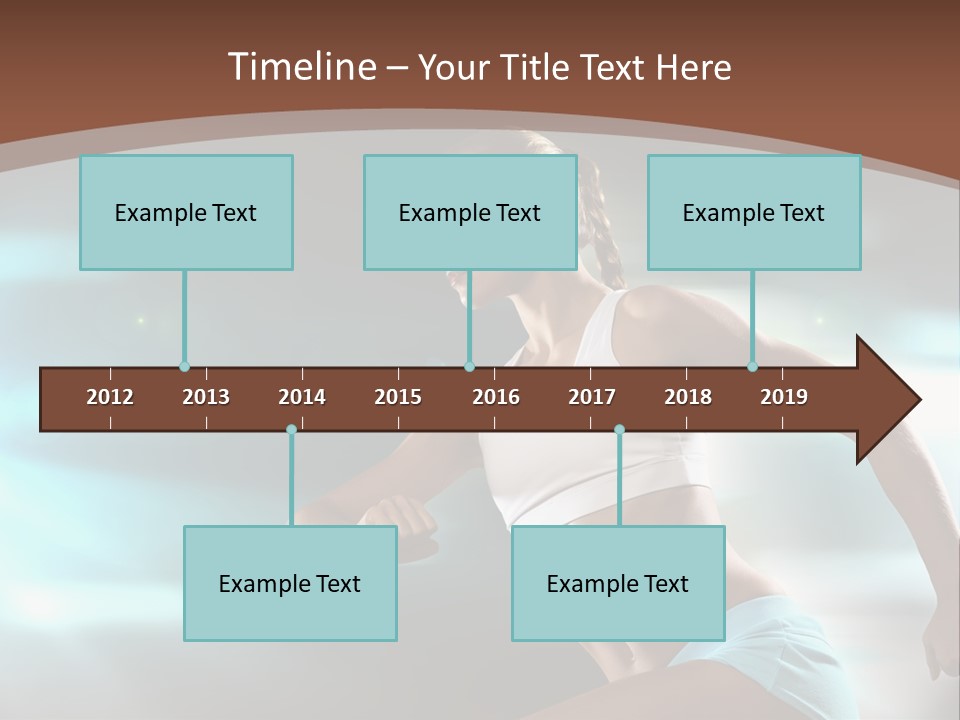 Timeline – Your Title Text Here

Example Text

Example Text

Example Text

2012 2013 2014 2015 2016 2017 2018 2019

Example Text

Example Text